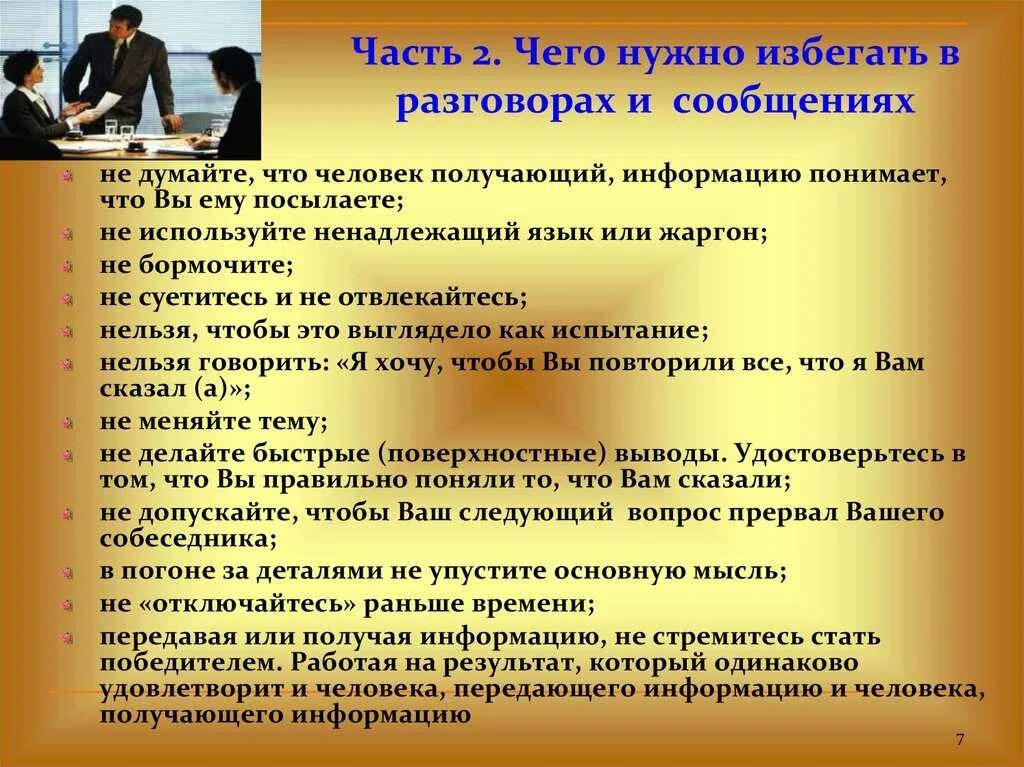 Часть 2. Чего нужно избегать в разговорах и сообщениях

не думайте, что человек получающий, информацию понимает, что Вы ему посылаете;
не используйте ненадлежащий язык или жаргон;
не бормочите;
не суетитесь и не отвлекайтесь;
нельзя, чтобы это выглядело как испытание;
нельзя говорить: «Я хочу, чтобы Вы повторили все, что я Вам сказал (а)»;
не меняйте тему;
не делайте быстрые (поверхностные) выводы. Удостоверьтесь в том, что Вы правильно поняли то, что Вам сказали;
не допускайте, чтобы Ваш следующий вопрос прервал Вашего собеседника;
в погоне за деталями не упустите основную мысль;
не «отключайтесь» раньше времени;
передавая или получая информацию, не стремитесь стать победителем. Работая на результат, который одинаково удовлетворит и человека, передающего информацию и человека, получающего информацию

7